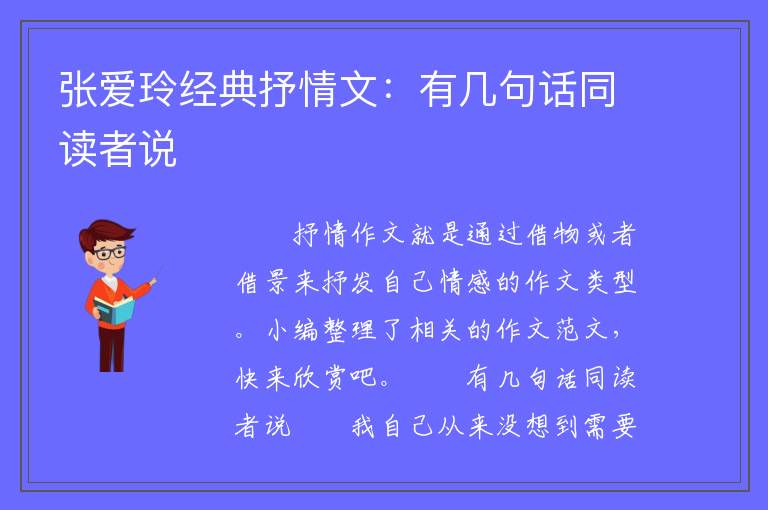 张爱玲经典抒情文：有几句话同读者说

抒情作文就是通过借物或者借景来抒发自己情感的作文类型。小编整理了相关的作文范文，快来欣赏吧。　　有几句话同读者说　　我自己从来没想到需要